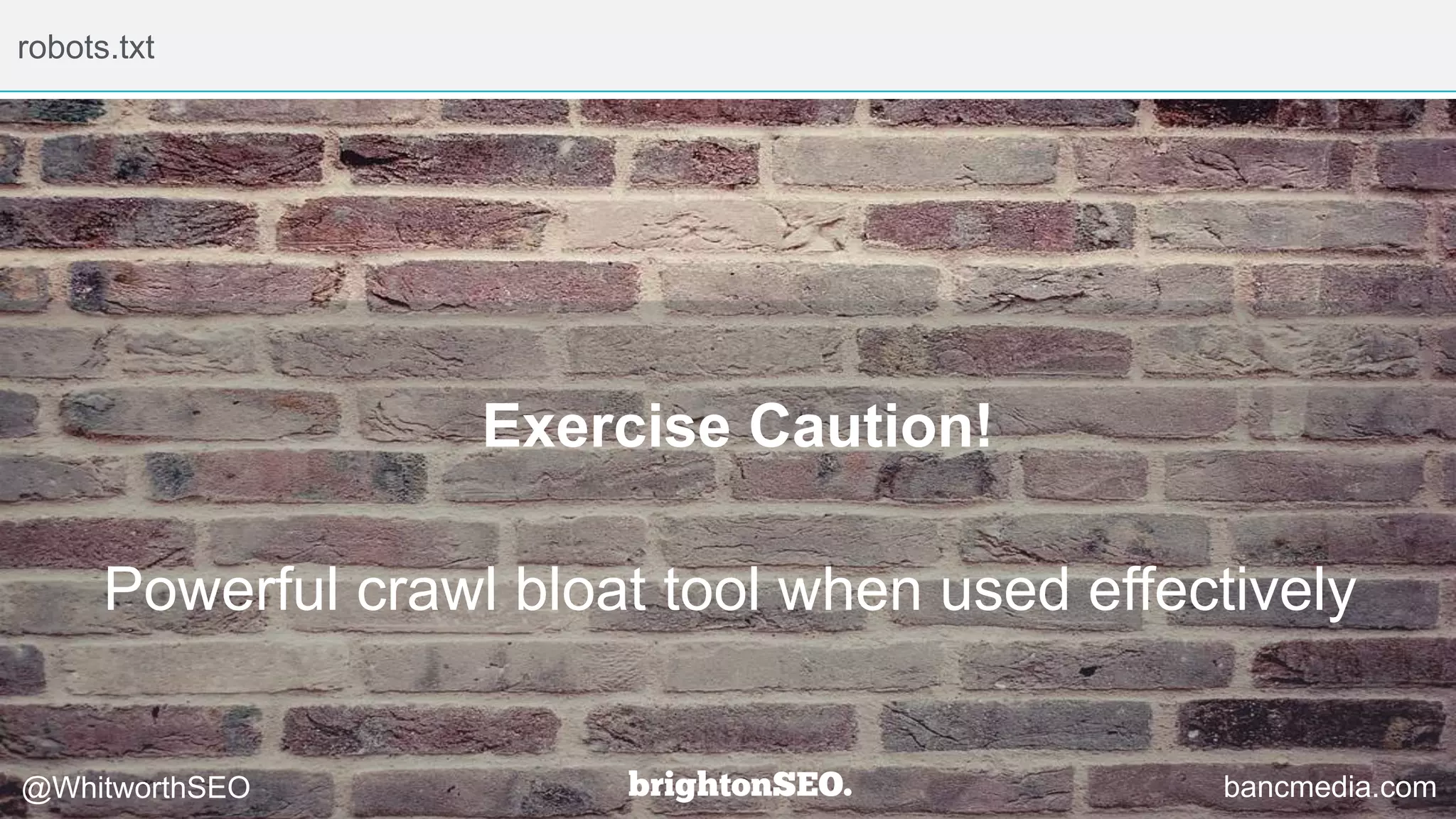 robots.txt

Exercise Caution!

Powerful crawl bloat tool when used effectively

@WhitworthSEO

brightonSEO.

bancmedia.com